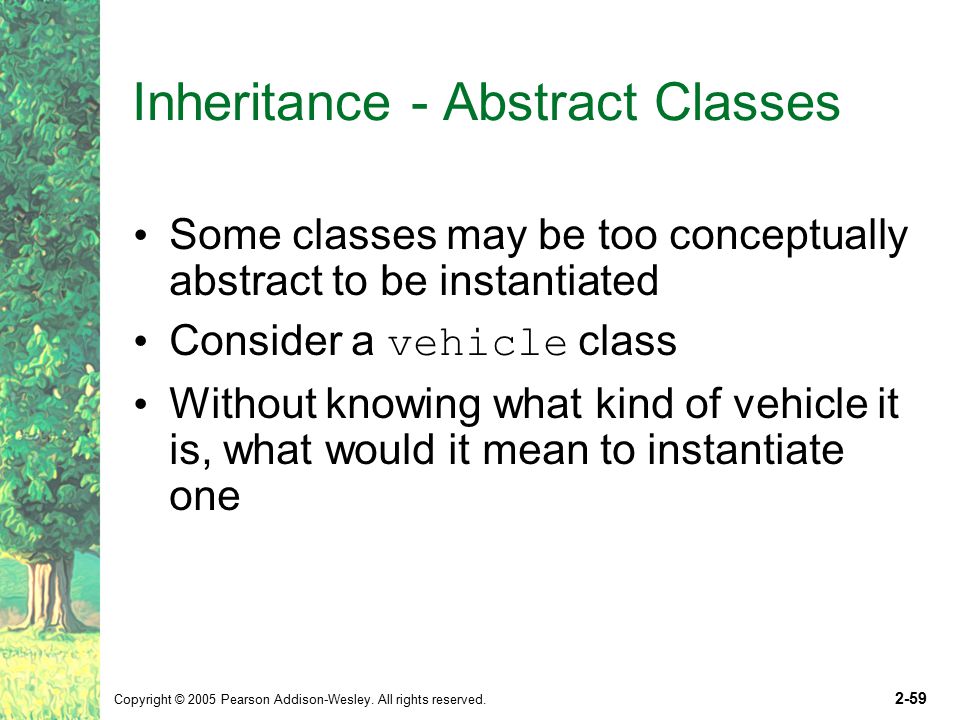 Inheritance - Abstract Classes

• Some classes may be too conceptually abstract to be instantiated
• Consider a vehicle class
• Without knowing what kind of vehicle it is, what would it mean to instantiate one

Copyright © 2005 Pearson Addison-Wesley. All rights reserved.

2-59